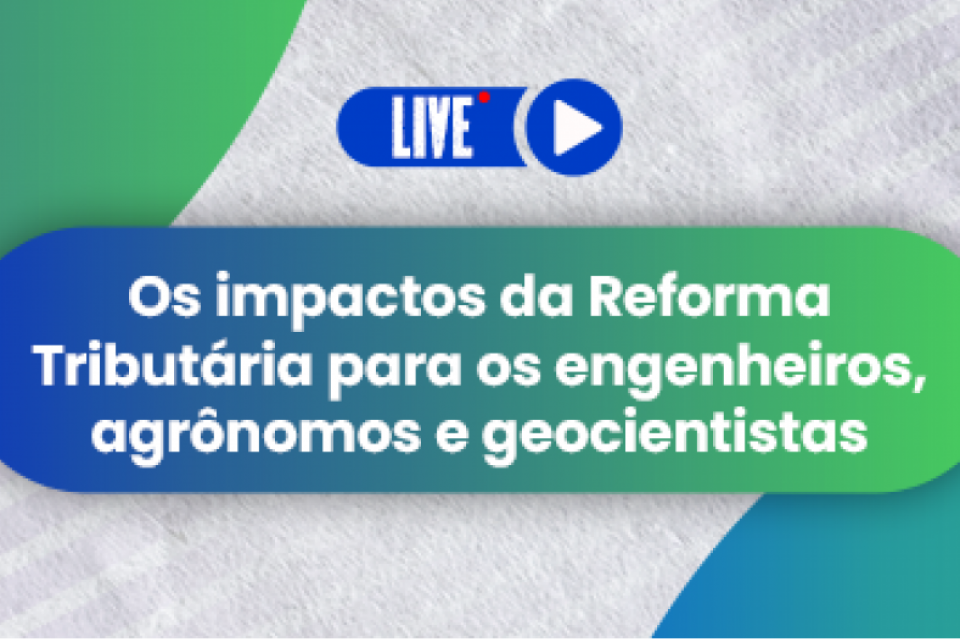 LIVE

Os impactos da Reforma Tributária para os engenheiros, agrônomos e geocientistas